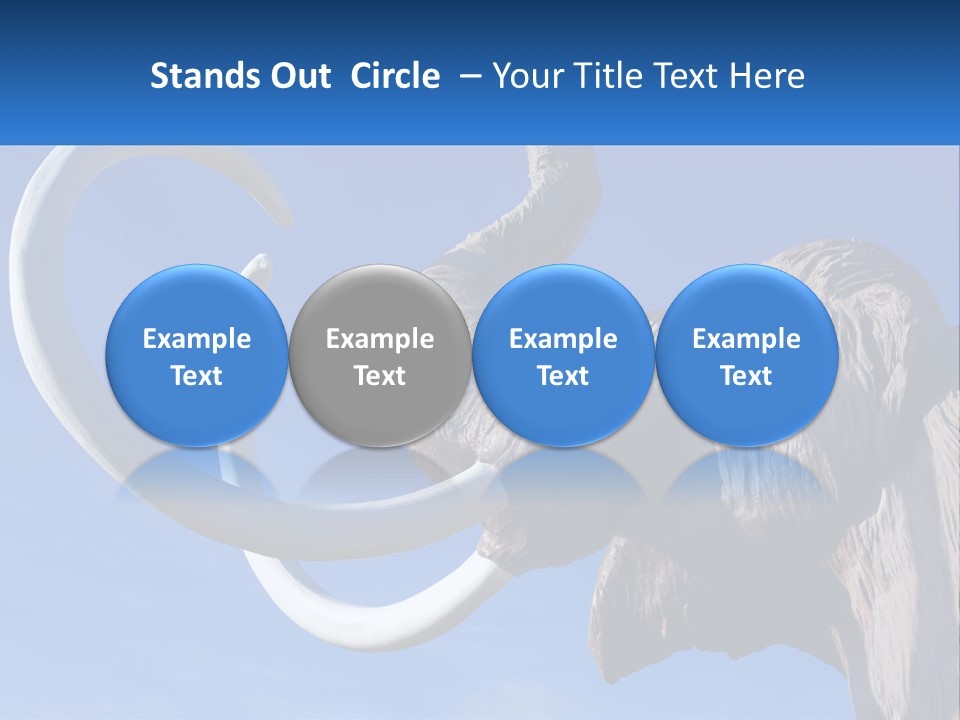 Stands Out Circle – Your Title Text Here

Example Text

Example Text

Example Text

Example Text